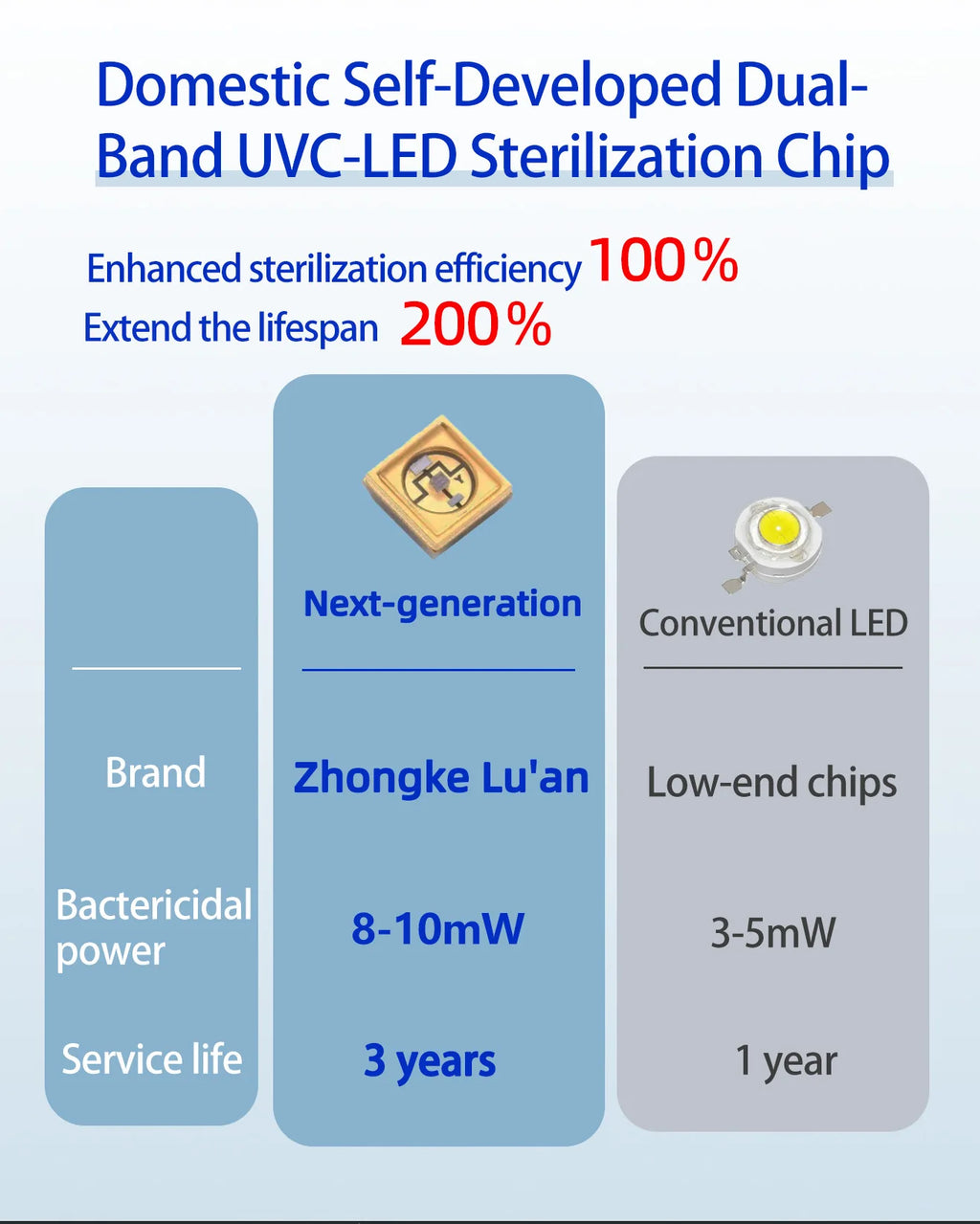 Domestic Self-Developed Dual-Band UVC-LED Sterilization Chip

Enhanced sterilization efficiency 100%
Extend the lifespan 200%

|  | Next-generation | Conventional LED |
|---|---|---|
| Brand | Zhongke Lu'an | Low-end chips |
| Bactericidal power | 8-10mW | 3-5mW |
| Service life | 3 years | 1 year |